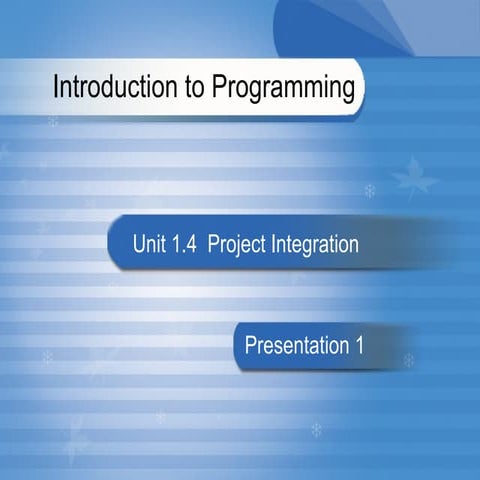 Introduction to Programming

Unit 1.4  Project Integration

Presentation 1